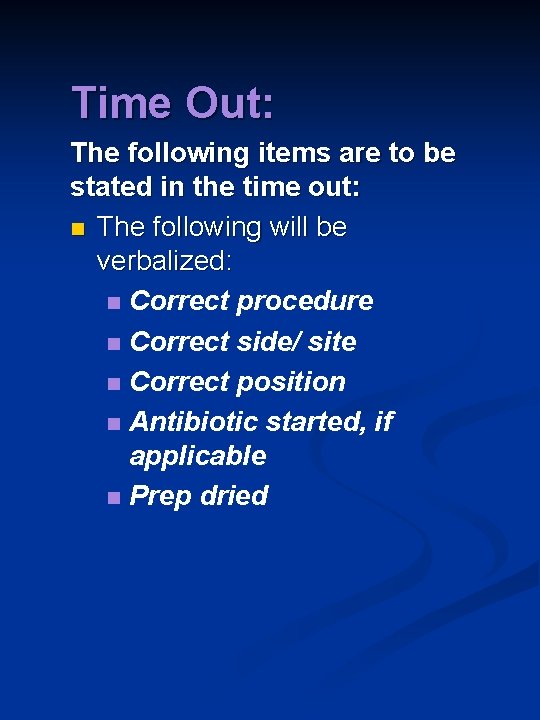 Time Out:

The following items are to be stated in the time out:

- The following will be verbalized:
  - Correct procedure
  - Correct side/ site
  - Correct position
  - Antibiotic started, if applicable
  - Prep dried